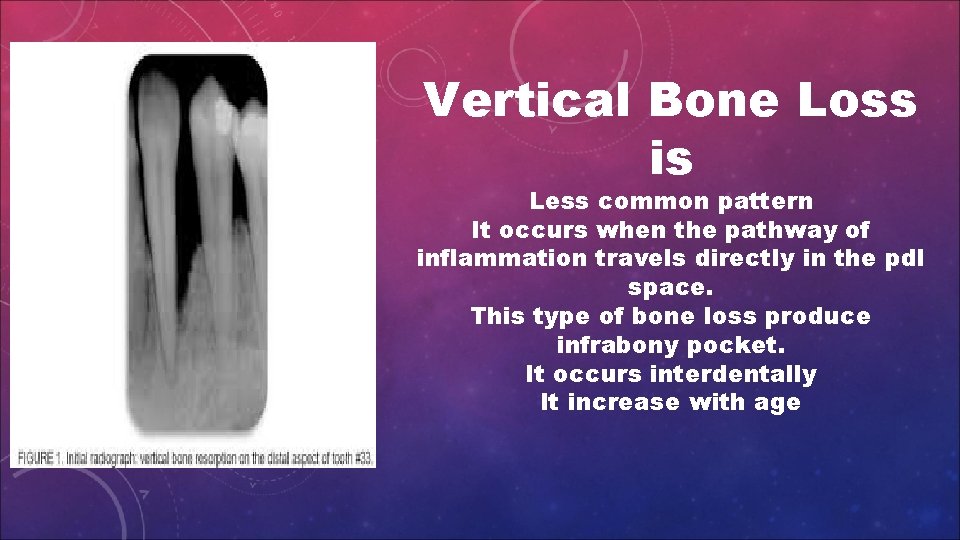 FIGURE 1. Initial radiograph: vertical bone resorption on the distal aspect of tooth #33.

Vertical Bone Loss is

Less common pattern
It occurs when the pathway of inflammation travels directly in the pdl space.
This type of bone loss produce infrabony pocket.
It occurs interdentally
It increase with age